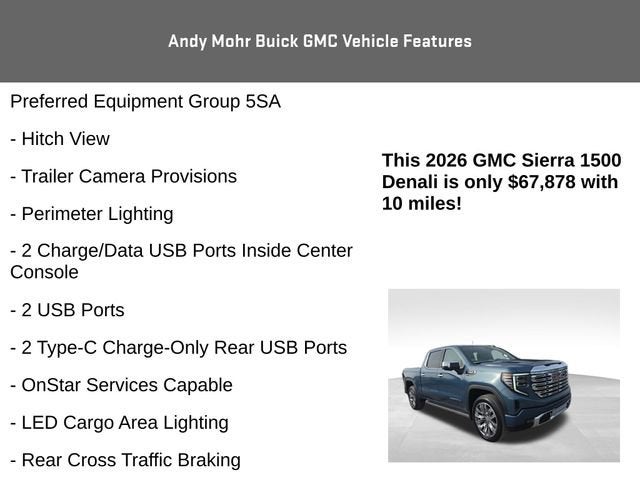 Andy Mohr Buick GMC Vehicle Features

Preferred Equipment Group 5SA

- Hitch View

- Trailer Camera Provisions

- Perimeter Lighting

- 2 Charge/Data USB Ports Inside Center Console

- 2 USB Ports

- 2 Type-C Charge-Only Rear USB Ports

- OnStar Services Capable

- LED Cargo Area Lighting

- Rear Cross Traffic Braking

This 2026 GMC Sierra 1500 Denali is only $67,878 with 10 miles!